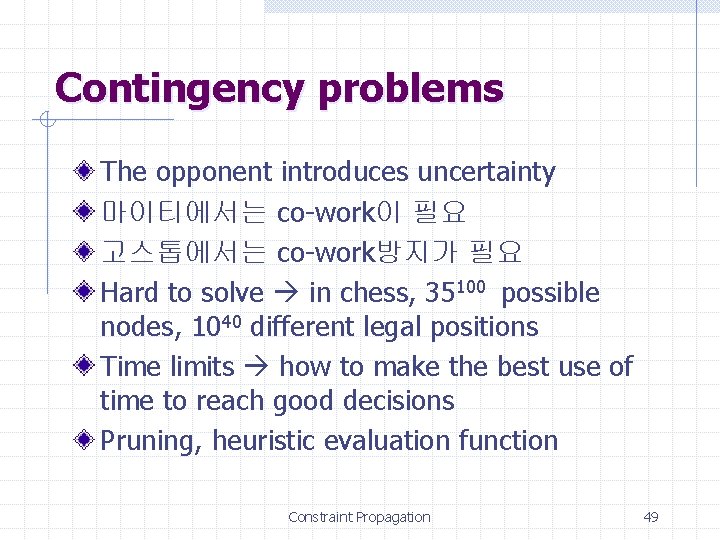 Contingency problems

The opponent introduces uncertainty

마이티에서는 co-work이 필요

고스톱에서는 co-work방지가 필요

Hard to solve → in chess, $35^{100}$ possible nodes, $10^{40}$ different legal positions

Time limits → how to make the best use of time to reach good decisions

Pruning, heuristic evaluation function

Constraint Propagation

49